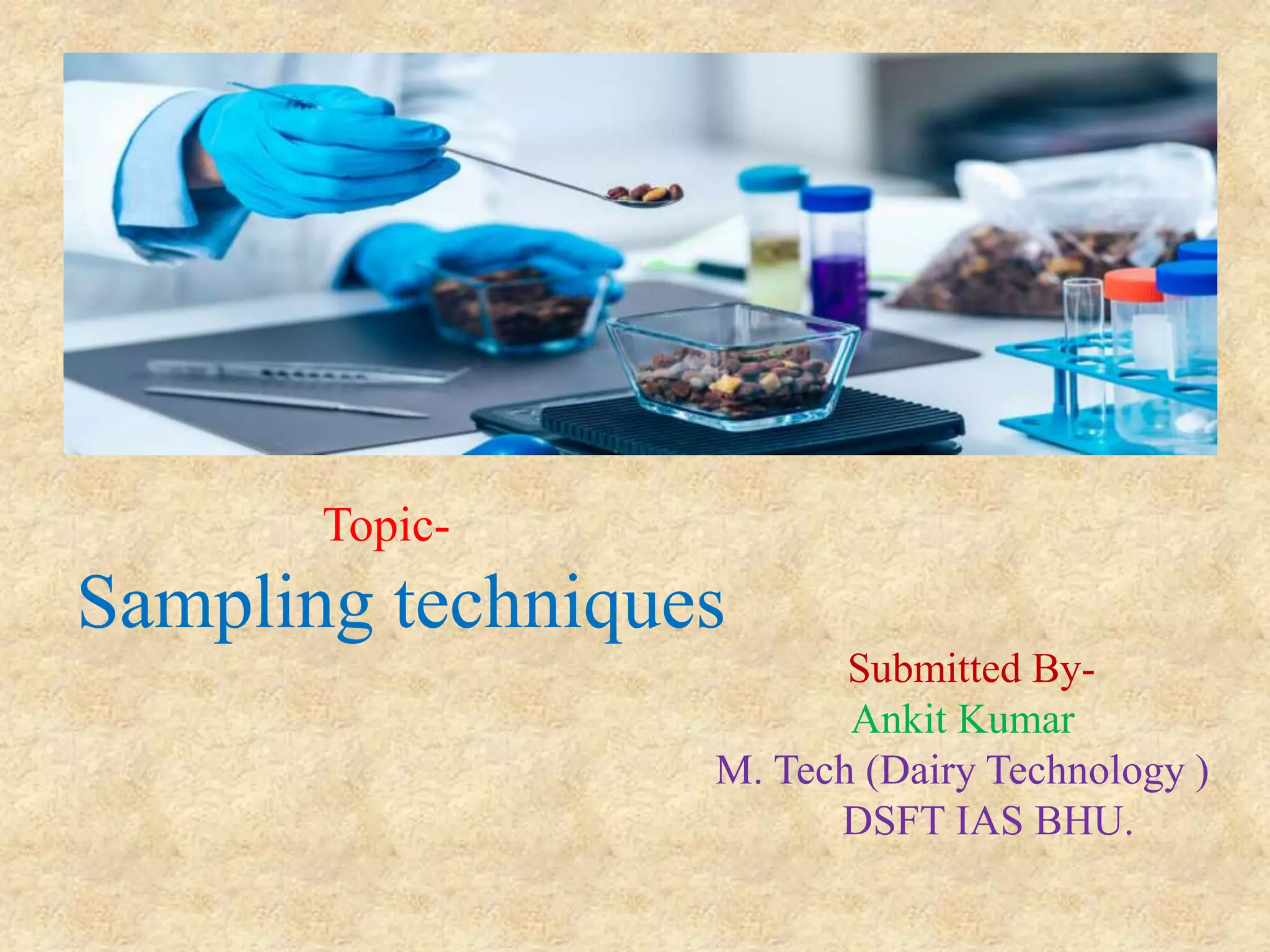 Topic-

Sampling techniques

Submitted By-
Ankit Kumar
M. Tech (Dairy Technology )
DSFT IAS BHU.